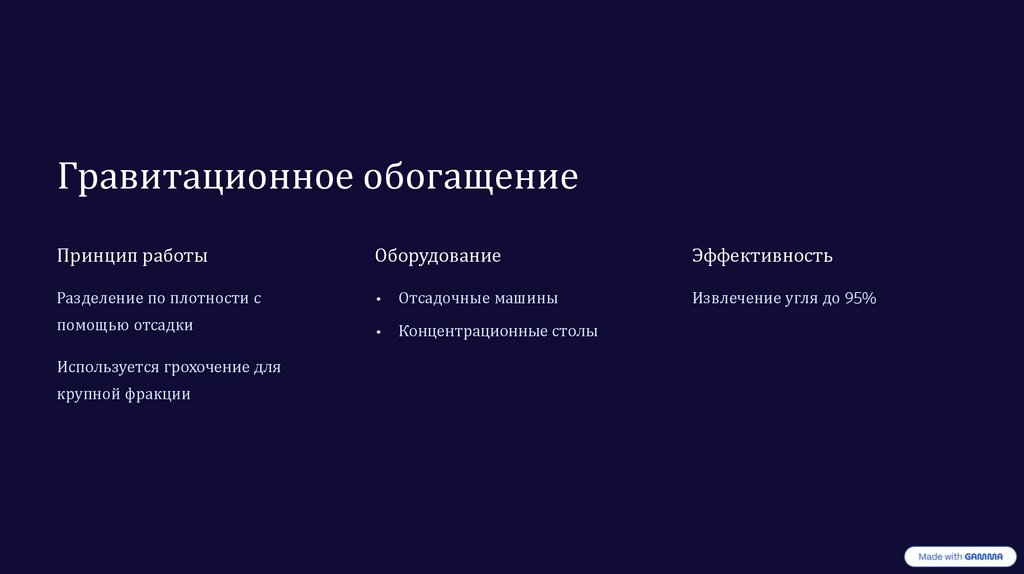 Гравитационное обогащение

Принцип работы

Разделение по плотности с помощью отсадки

Используется грохочение для крупной фракции

Оборудование

• Отсадочные машины

• Концентрационные столы

Эффективность

Извлечение угля до 95%

Made with GAMMA